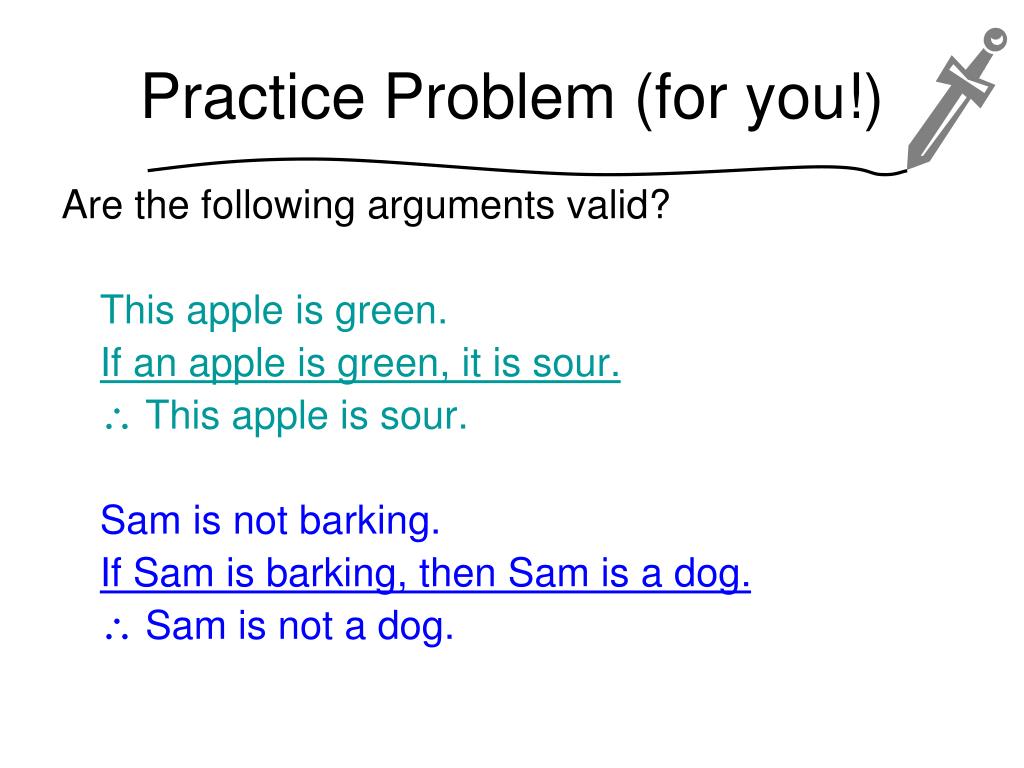 Practice Problem (for you!)

Are the following arguments valid?

This apple is green.
If an apple is green, it is sour.
$\therefore$ This apple is sour.

Sam is not barking.
If Sam is barking, then Sam is a dog.
$\therefore$ Sam is not a dog.